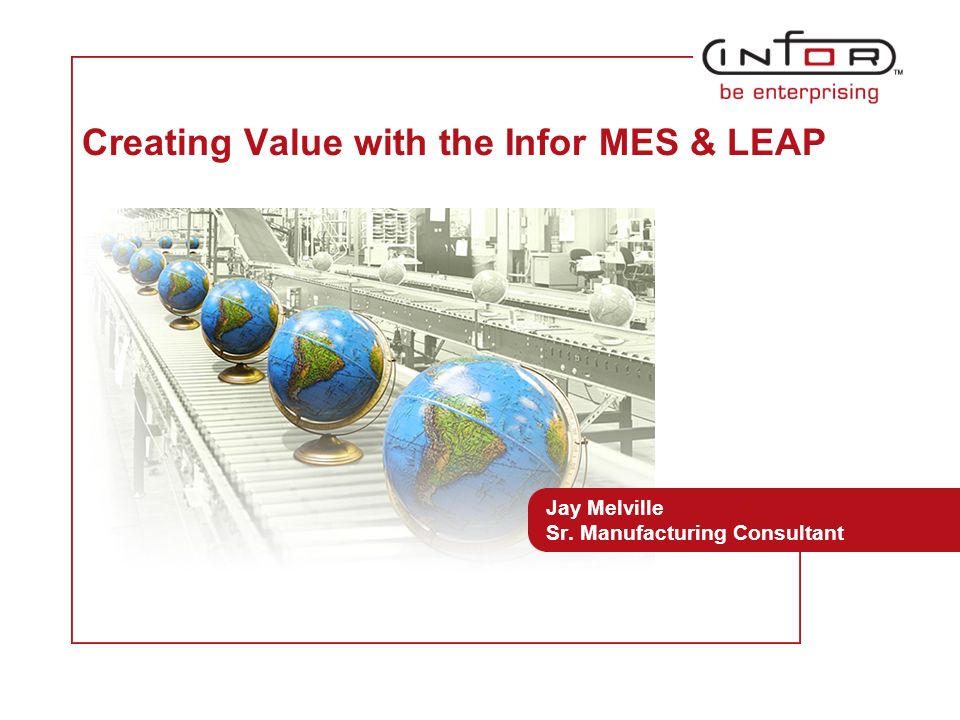 INFOR™
be enterprising

Creating Value with the Infor MES & LEAP

Jay Melville
Sr. Manufacturing Consultant